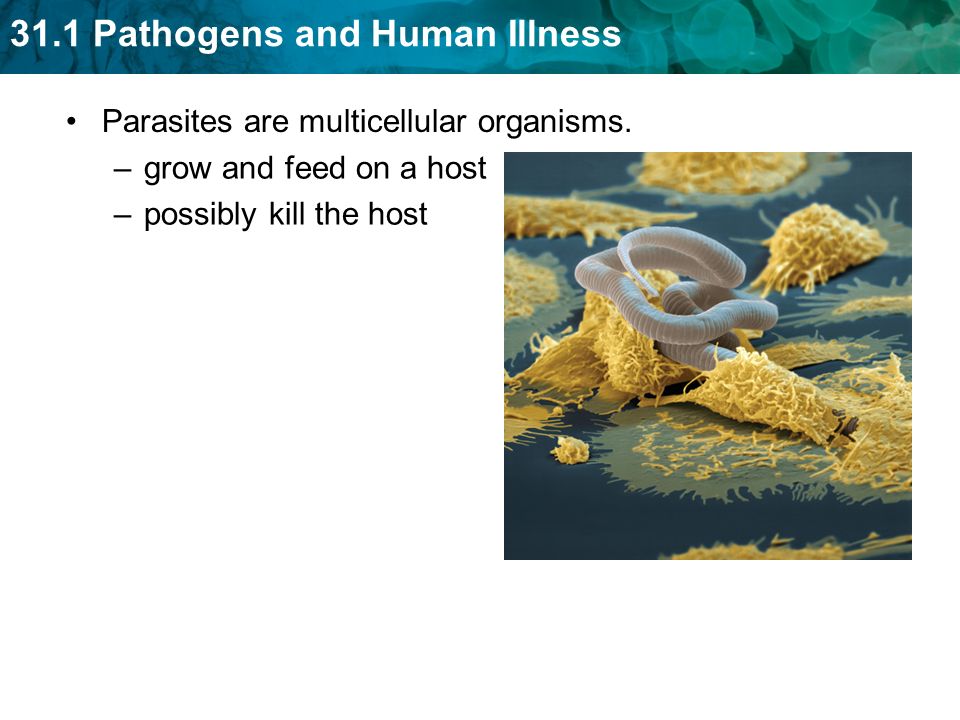 31.1 Pathogens and Human Illness

• Parasites are multicellular organisms.
– grow and feed on a host
– possibly kill the host